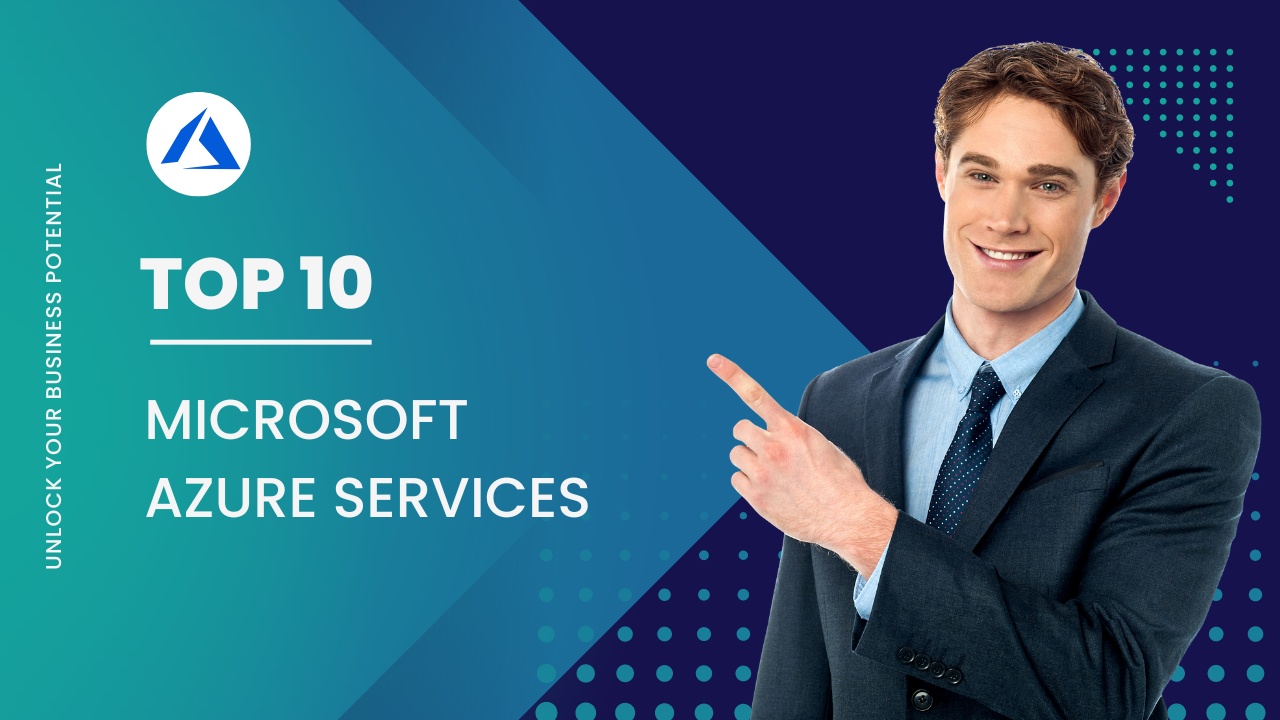 UNLOCK YOUR BUSINESS POTENTIAL

TOP 10

MICROSOFT AZURE SERVICES